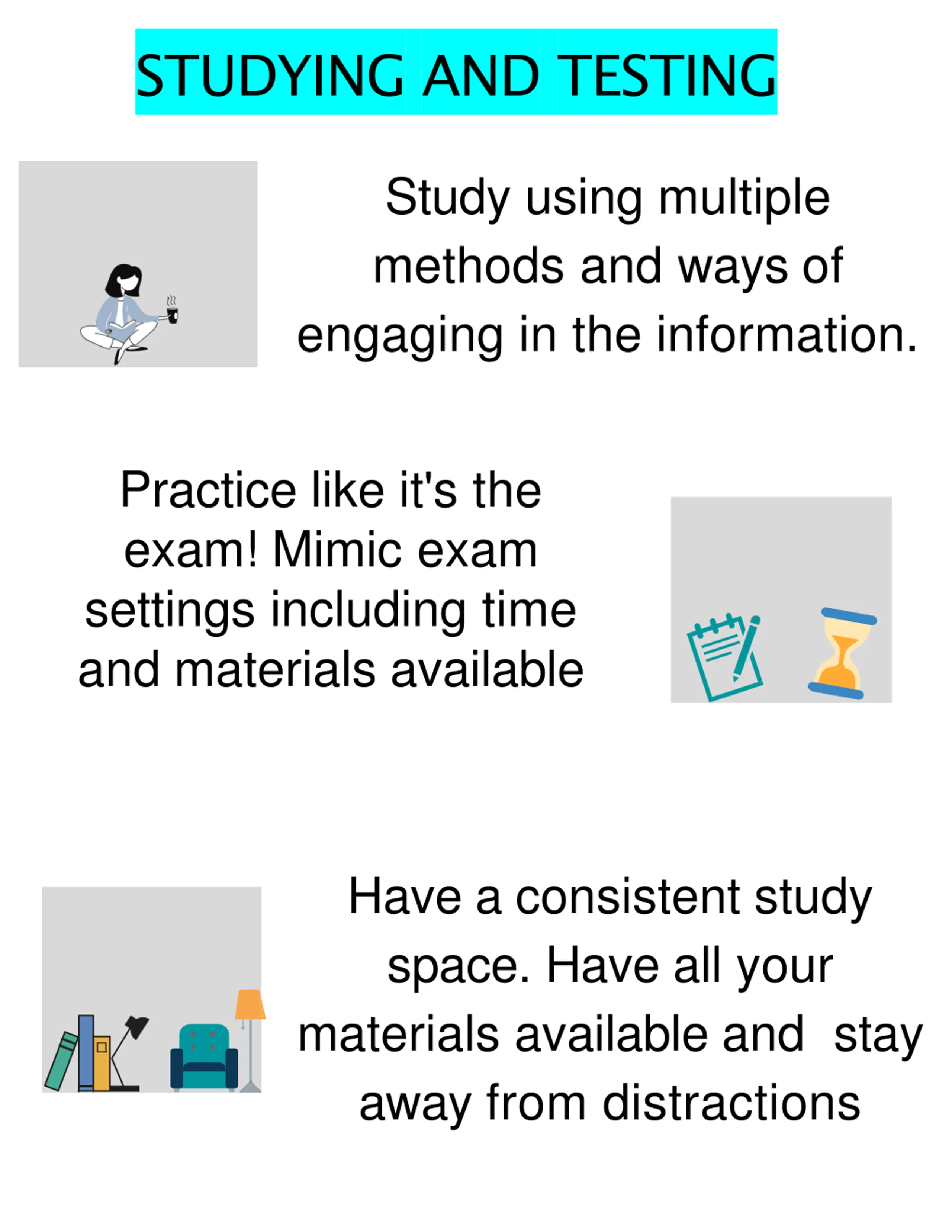 STUDYING AND TESTING

Study using multiple methods and ways of engaging in the information.

Practice like it's the exam! Mimic exam settings including time and materials available

Have a consistent study space. Have all your materials available and  stay away from distractions